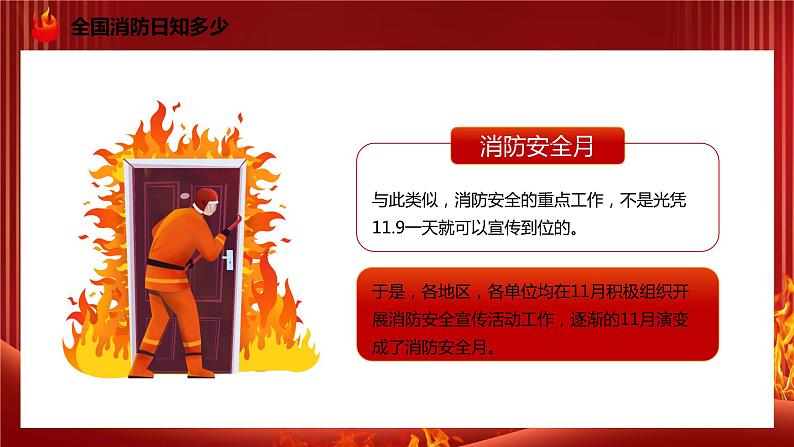 全国消防日知多少

消防安全月

与此类似，消防安全的重点工作，不是光凭11.9一天就可以宣传到位的。

于是，各地区，各单位均在11月积极组织开展消防安全宣传活动工作，逐渐的11月演变成了消防安全月。